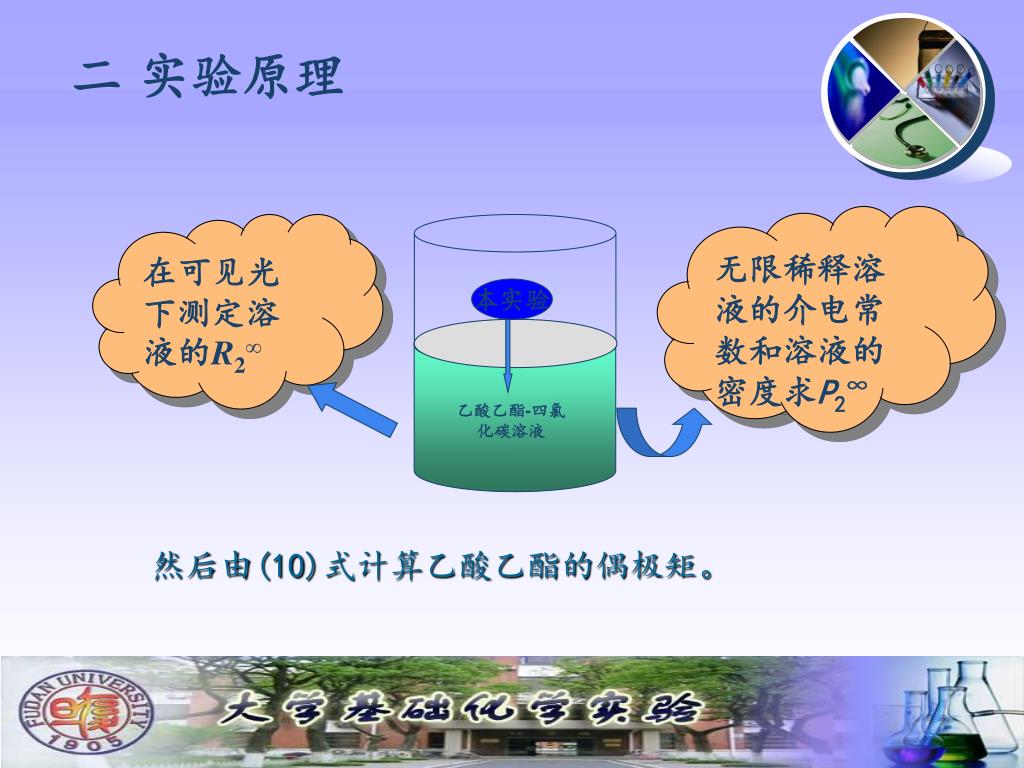 二 实验原理

在可见光下测定溶液的$R_2^\infty$

本实验

乙酸乙酯-四氯化碳溶液

无限稀释溶液的介电常数和溶液的密度求$P_2^\infty$

然后由(10)式计算乙酸乙酯的偶极矩。

FUDAN UNIVERSITY 1905

大学基础化学实验